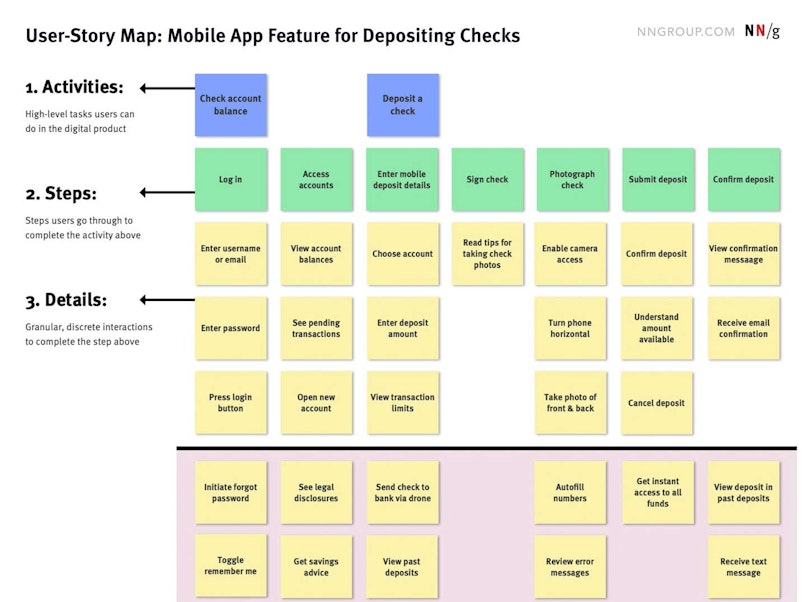 User-Story Map: Mobile App Feature for Depositing Checks

NNGROUP.COM NN/g

1. Activities:
High-level tasks users can do in the digital product

2. Steps:
Steps users go through to complete the activity above

3. Details:
Granular, discrete interactions to complete the step above

Check account balance

Deposit a check

Log in

Access accounts

Enter mobile deposit details

Sign check

Photograph check

Submit deposit

Confirm deposit

Enter username or email

View account balances

Choose account

Read tips for taking check photos

Enable camera access

Confirm deposit

View confirmation messaage

Enter password

See pending transactions

Enter deposit amount

Turn phone horizontal

Understand amount available

Receive email confirmation

Press login button

Open new account

View transaction limits

Take photo of front & back

Cancel deposit

Initiate forgot password

See legal disclosures

Send check to bank via drone

Autofill numbers

Get instant access to all funds

View deposit in past deposits

Toggle remember me

Get savings advice

View past deposits

Review error messages

Receive text message